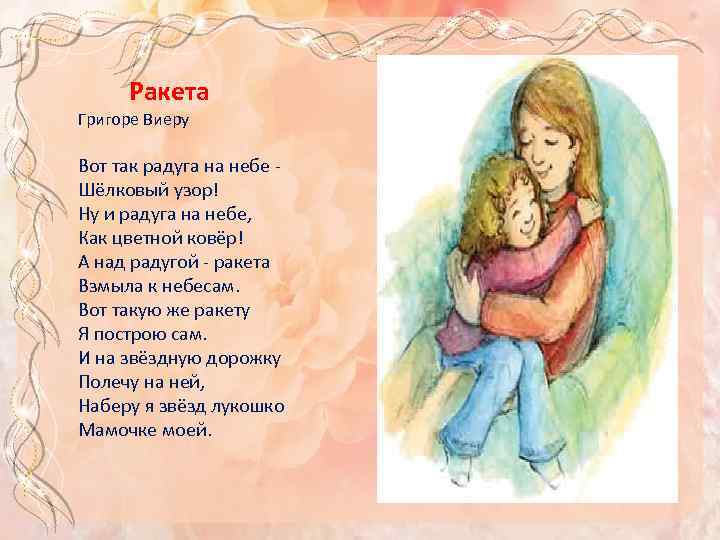 Ракета
Григоре Виеру

Вот так радуга на небе -
Шёлковый узор!
Ну и радуга на небе,
Как цветной ковёр!
А над радугой - ракета
Взмыла к небесам.
Вот такую же ракету
Я построю сам.
И на звёздную дорожку
Полечу на ней,
Наберу я звёзд лукошко
Мамочке моей.